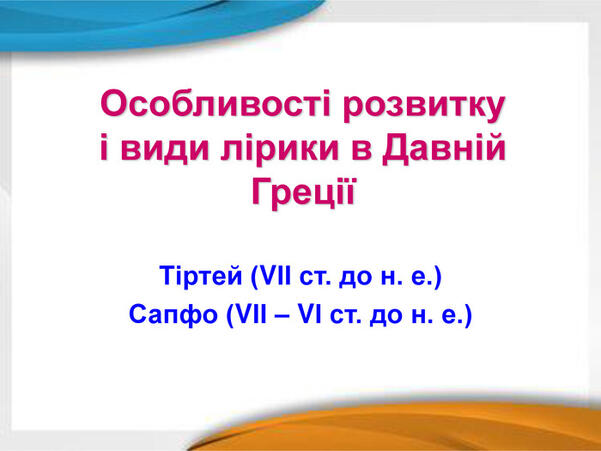 Особливості розвитку і види лірики в Давній Греції

Тіртей (VII ст. до н. е.)
Сапфо (VII – VI ст. до н. е.)